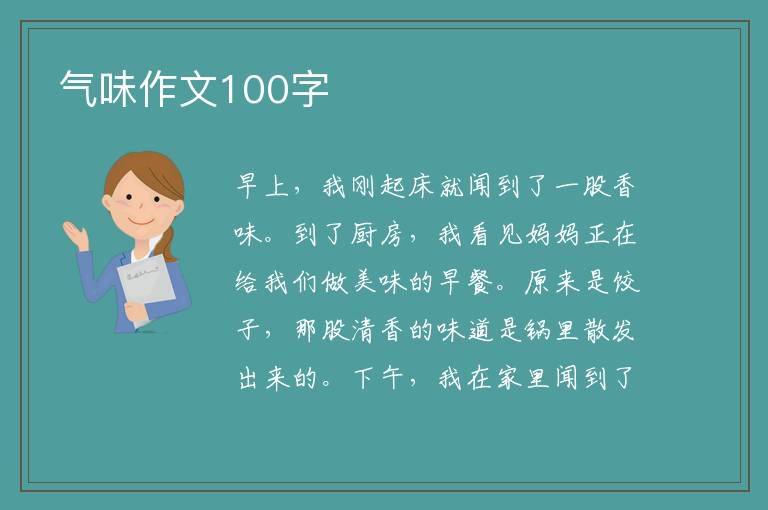 气味作文100字

早上，我刚起床就闻到了一股香味。到了厨房，我看见妈妈正在给我们做美味的早餐。原来是饺子，那股清香的味道是锅里散发出来的。下午，我在家里闻到了